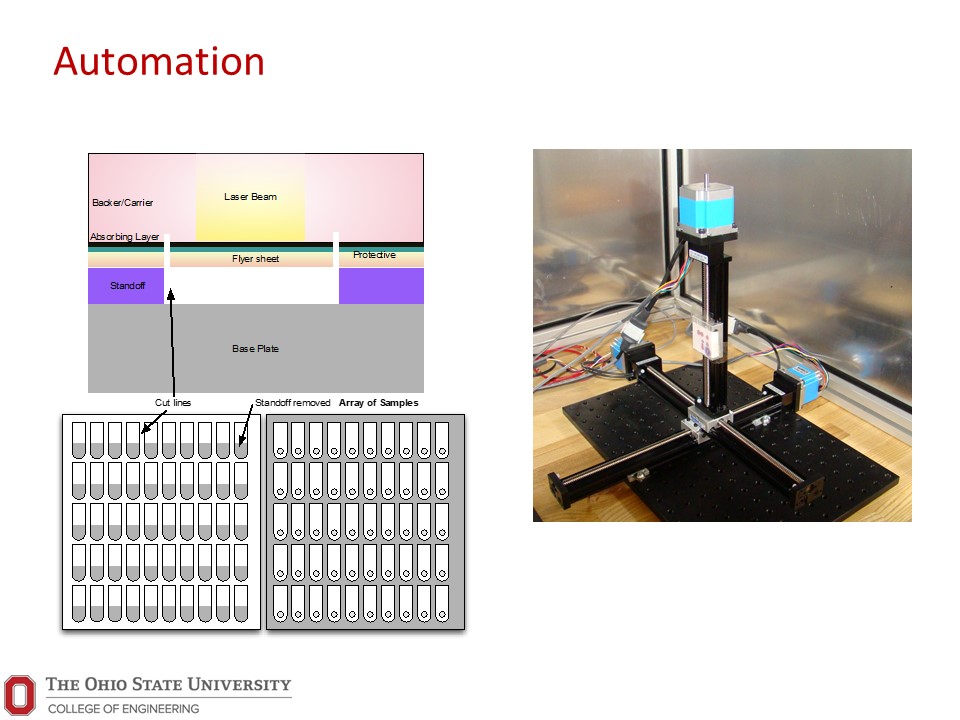 Automation

Backer/Carrier

Laser Beam

Absorbing Layer

Flyer sheet

Protective

Standoff

Base Plate

Cut lines

Standoff removed

Array of Samples

THE OHIO STATE UNIVERSITY
COLLEGE OF ENGINEERING